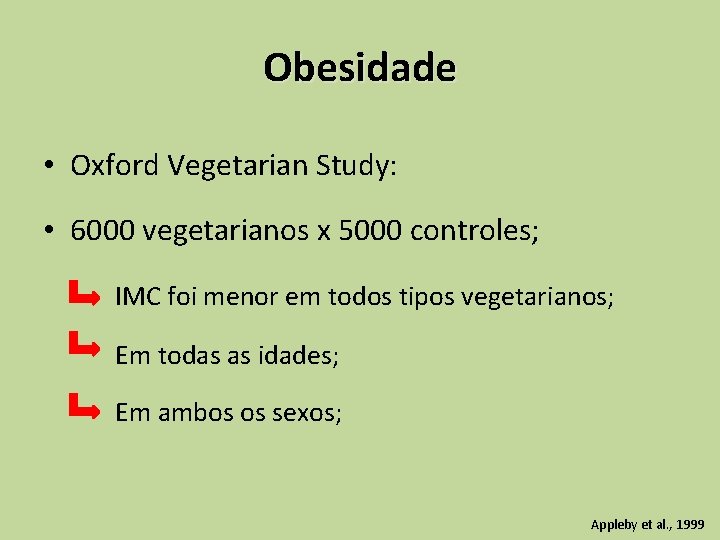 Obesidade

• Oxford Vegetarian Study:

• 6000 vegetarianos x 5000 controles;

IMC foi menor em todos tipos vegetarianos;

Em todas as idades;

Em ambos os sexos;

Appleby et al., 1999